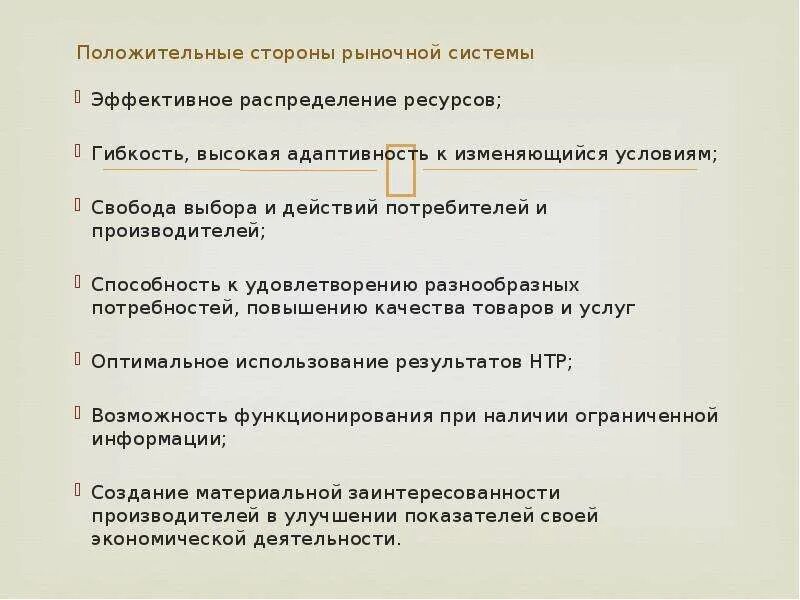 Положительные стороны рыночной системы

Эффективное распределение ресурсов;

Гибкость, высокая адаптивность к изменяющийся условиям;

Свобода выбора и действий потребителей и производителей;

Способность к удовлетворению разнообразных потребностей, повышению качества товаров и услуг

Оптимальное использование результатов НТР;

Возможность функционирования при наличии ограниченной информации;

Создание материальной заинтересованности производителей в улучшении показателей своей экономической деятельности.